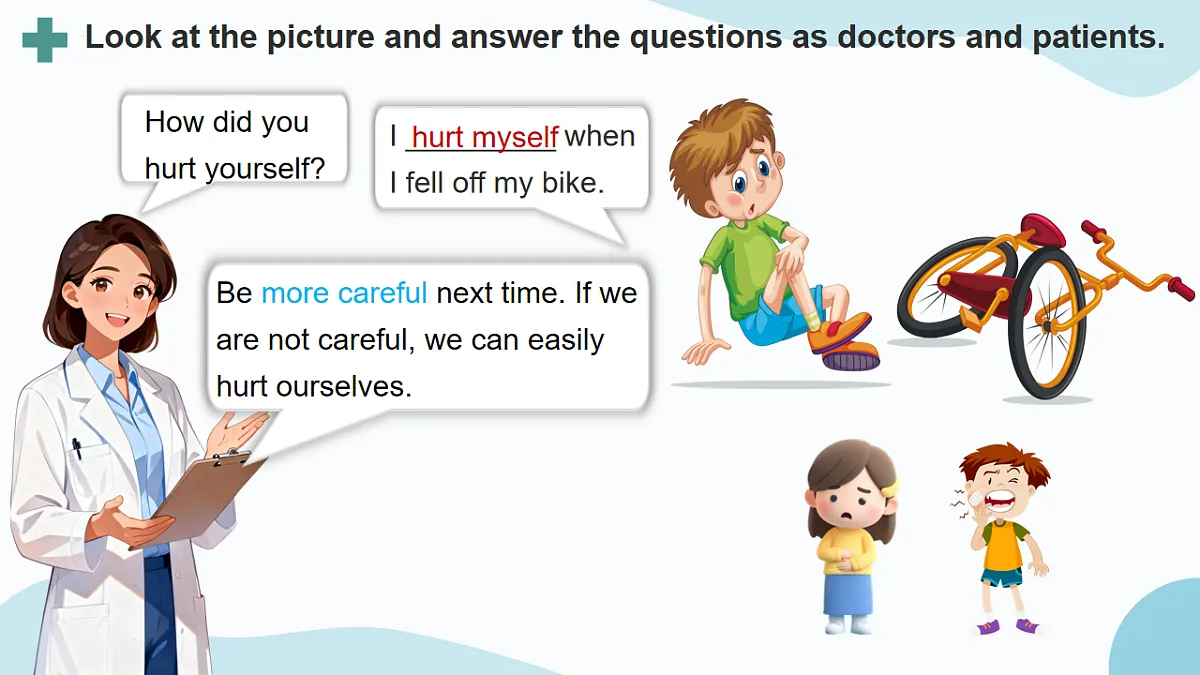 Look at the picture and answer the questions as doctors and patients.

How did you hurt yourself?

I hurt myself when I fell off my bike.

Be more careful next time. If we are not careful, we can easily hurt ourselves.